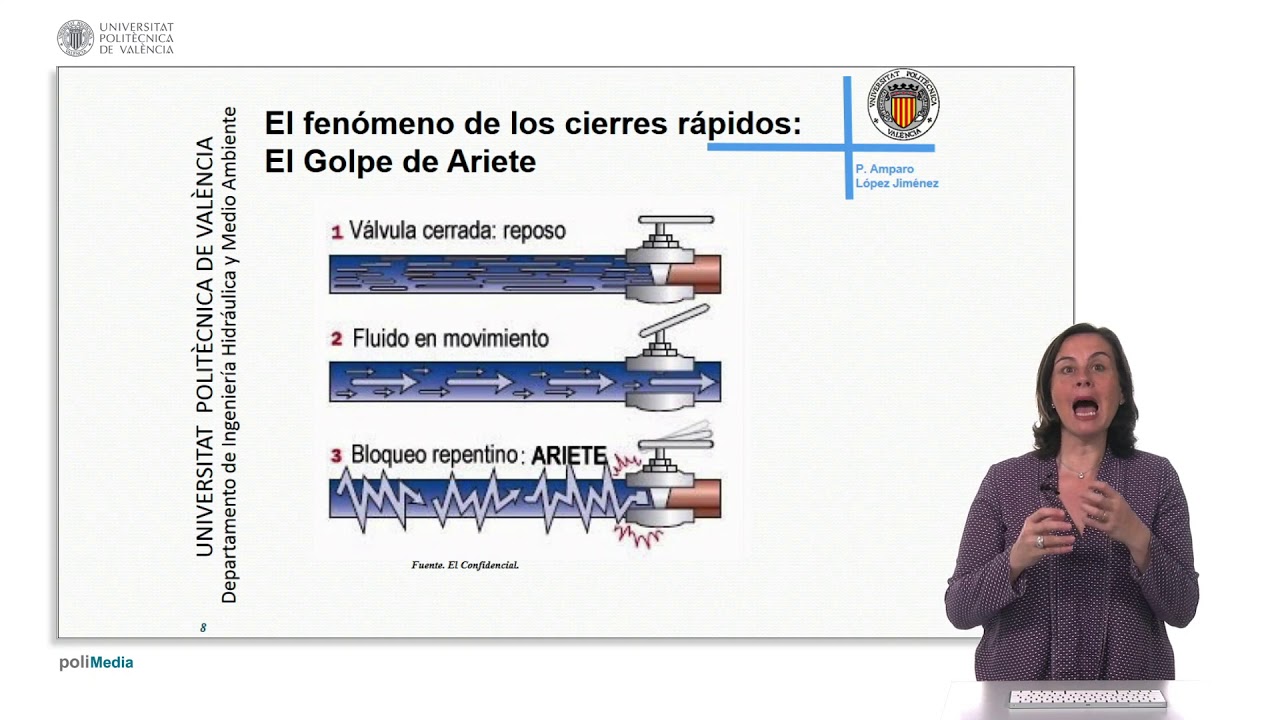 UNIVERSITAT POLITÈCNICA DE VALÈNCIA

UNIVERSITAT POLITÈCNICA DE VALÈNCIA
Departamento de Ingeniería Hidráulica y Medio Ambiente

El fenómeno de los cierres rápidos:
El Golpe de Ariete

UNIVERSITAT POLITÈCNICA VALÈNCIA

P. Amparo
López Jiménez

1 Válvula cerrada: reposo

2 Fluido en movimiento

3 Bloqueo repentino: ARIETE

Fuente. El Confidencial.

8

poliMedia